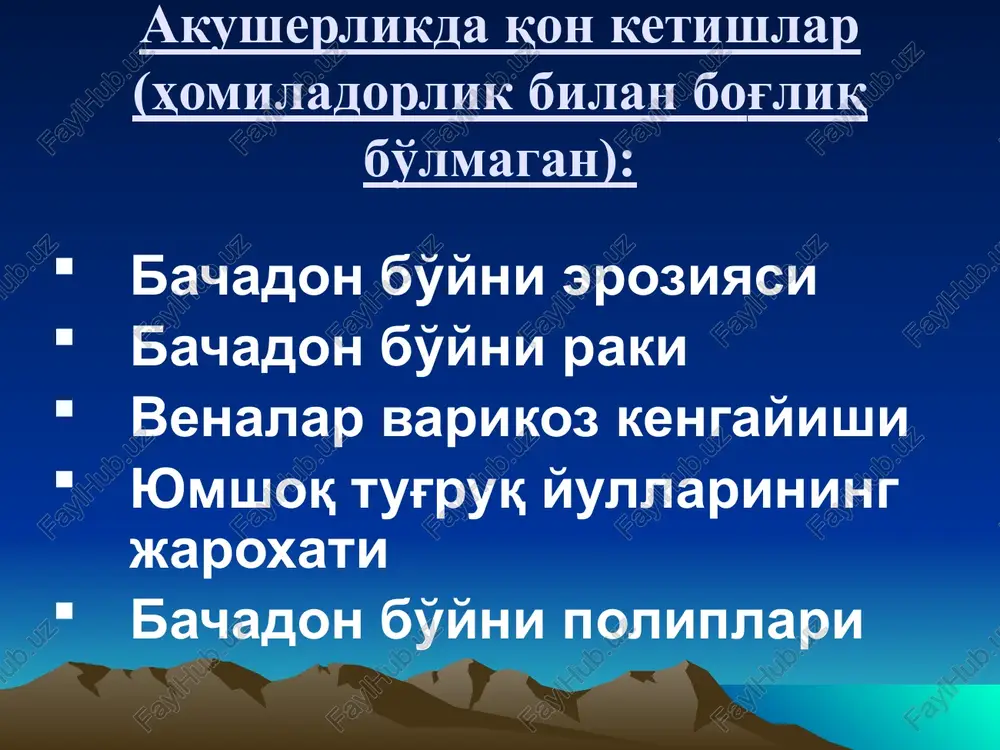 Акушерликда қон кетишлар (ҳомиладорлик билан боғлиқ бўлмаган):

▪ Бачадон бўйни эрозияси
▪ Бачадон бўйни раки
▪ Веналар варикоз кенгайиши
▪ Юмшоқ туғруқ йулларининг жарохати
▪ Бачадон бўйни полиплари

FaylHub.uz